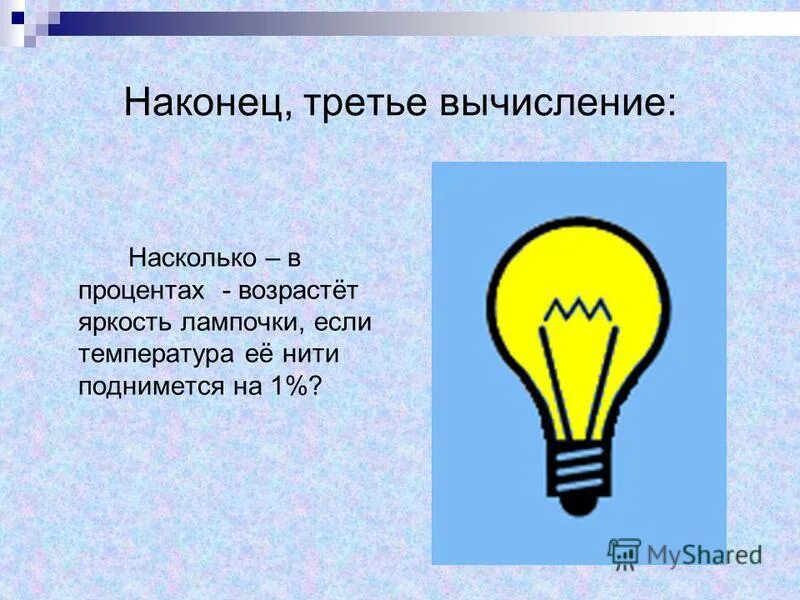 Наконец, третье вычисление:

Насколько – в процентах - возрастёт яркость лампочки, если температура её нити поднимется на 1%?

MyShared